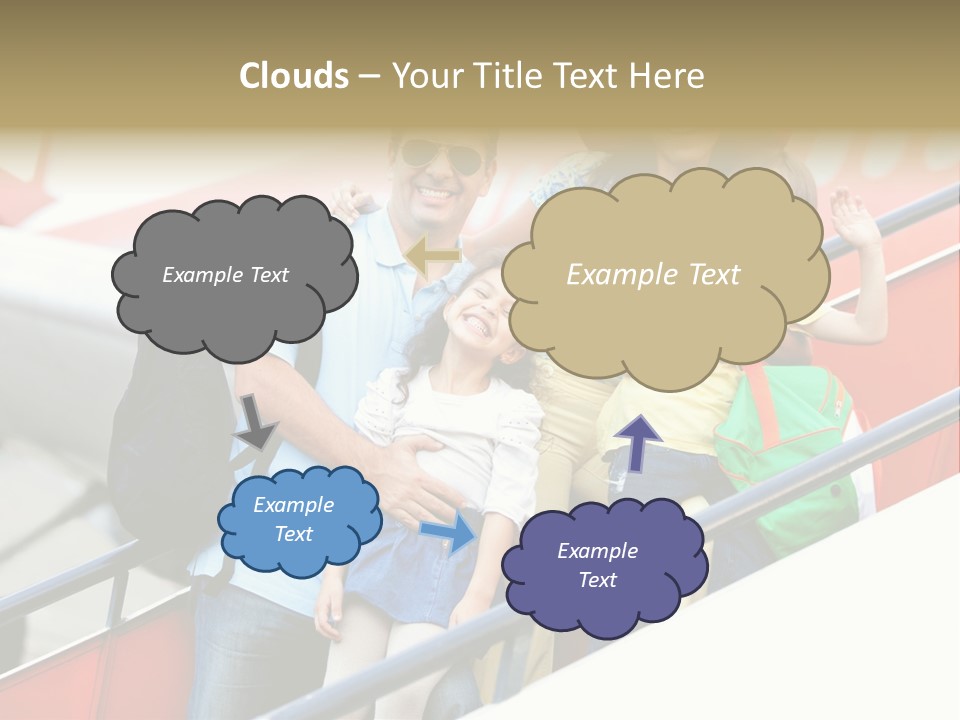 Clouds – Your Title Text Here

Example Text

Example Text

Example Text

Example Text